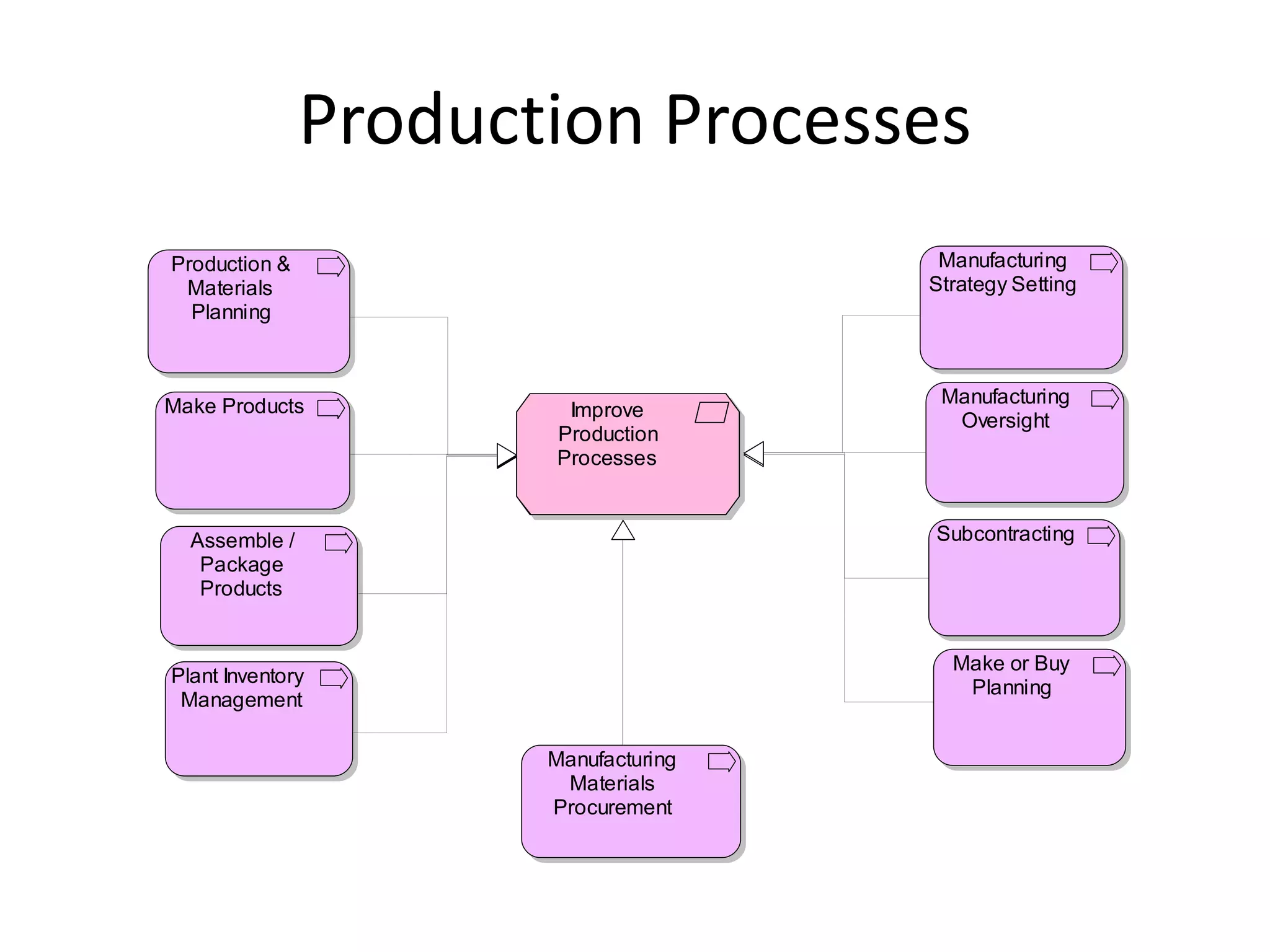 Production Processes

Production & Materials Planning

Make Products

Assemble / Package Products

Plant Inventory Management

Improve Production Processes

Manufacturing Materials Procurement

Manufacturing Strategy Setting

Manufacturing Oversight

Subcontracting

Make or Buy Planning